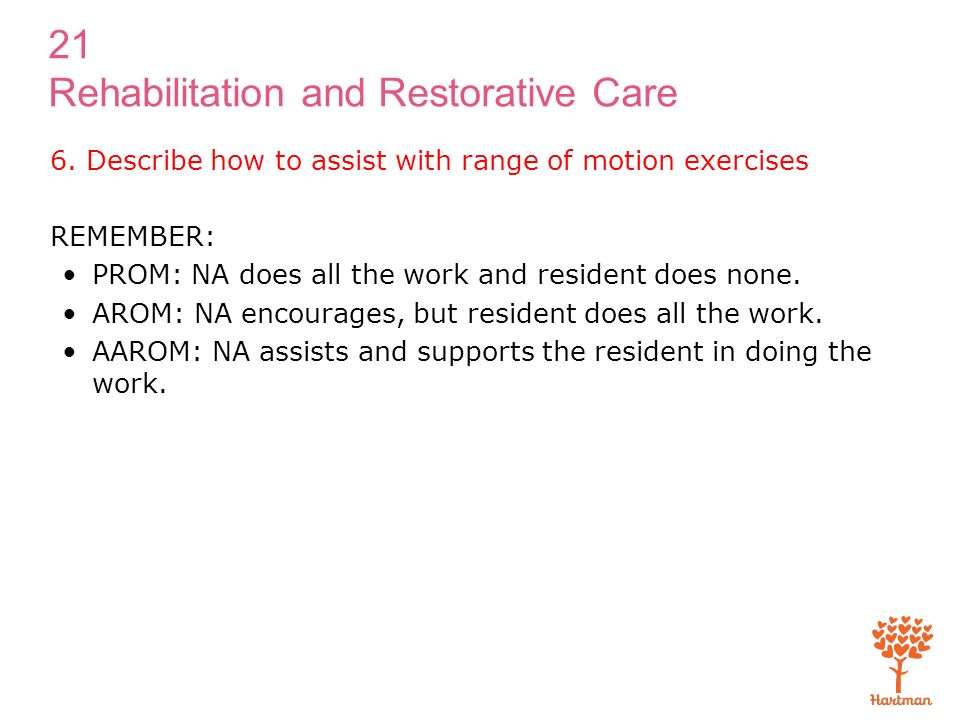 21
Rehabilitation and Restorative Care

6. Describe how to assist with range of motion exercises

REMEMBER:
• PROM: NA does all the work and resident does none.
• AROM: NA encourages, but resident does all the work.
• AAROM: NA assists and supports the resident in doing the work.

Hartman